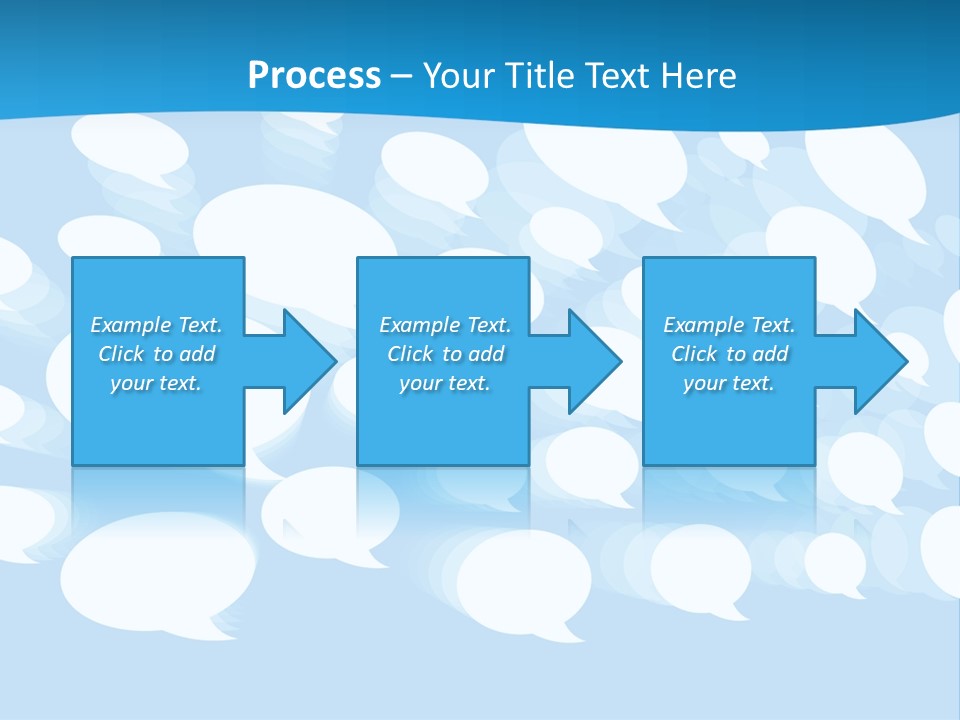 Process – Your Title Text Here

Example Text. Click to add your text.

Example Text. Click to add your text.

Example Text. Click to add your text.